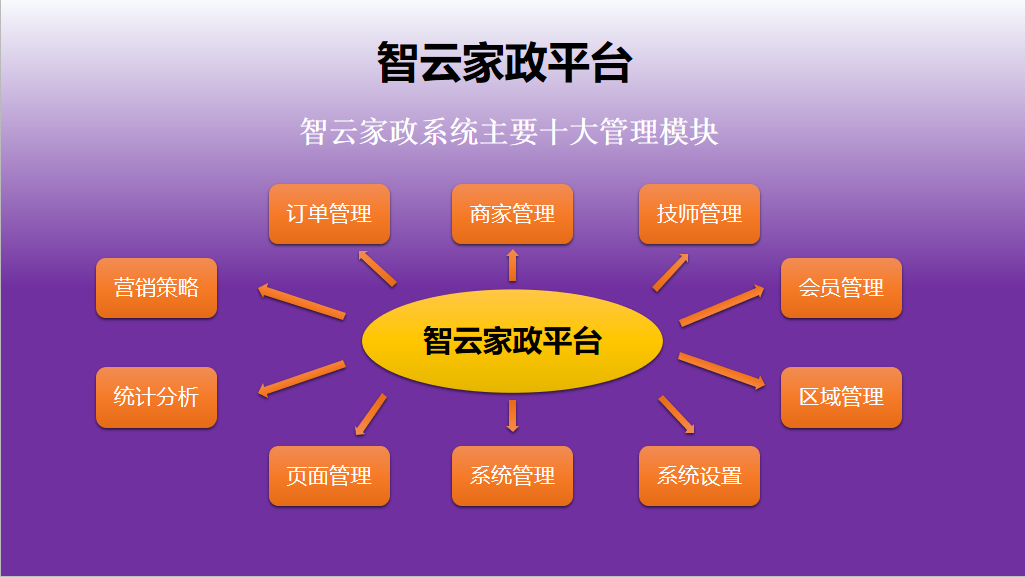 智云家政平台

智云家政系统主要十大管理模块

订单管理

商家管理

技师管理

营销策略

会员管理

智云家政平台

统计分析

区域管理

页面管理

系统管理

系统设置